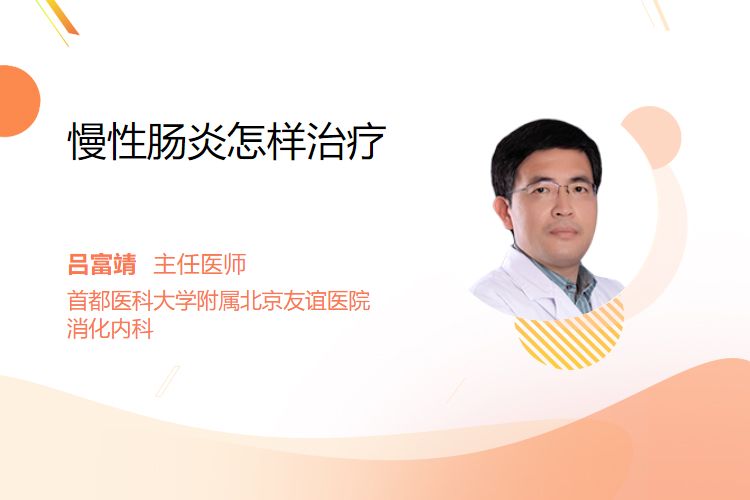 慢性肠炎怎样治疗

吕富靖 主任医师
首都医科大学附属北京友谊医院
消化内科